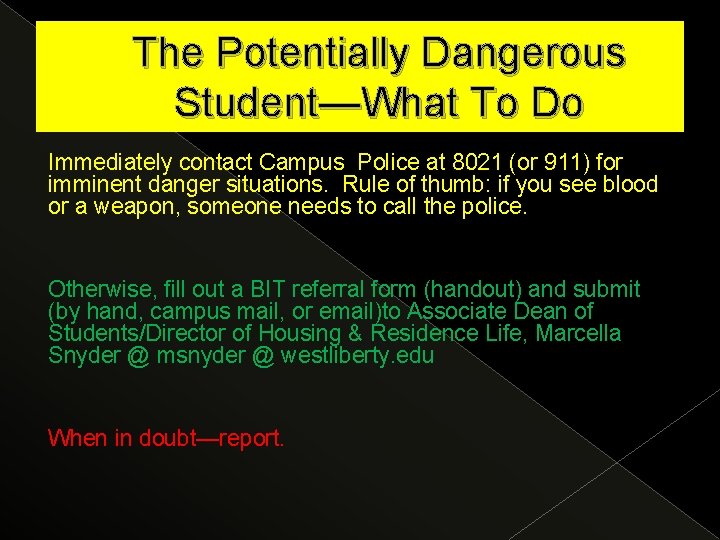 The Potentially Dangerous Student—What To Do

Immediately contact Campus Police at 8021 (or 911) for imminent danger situations. Rule of thumb: if you see blood or a weapon, someone needs to call the police.

Otherwise, fill out a BIT referral form (handout) and submit (by hand, campus mail, or email)to Associate Dean of Students/Director of Housing & Residence Life, Marcella Snyder @ msnyder @ westliberty.edu

When in doubt—report.